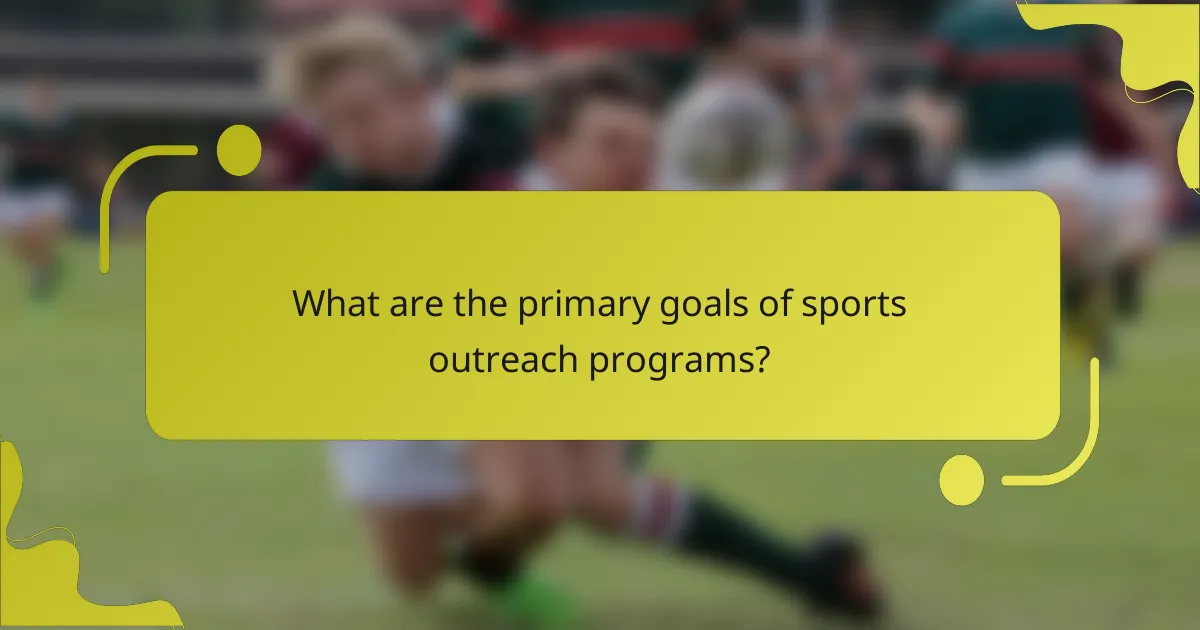 What are the primary goals of sports outreach programs?